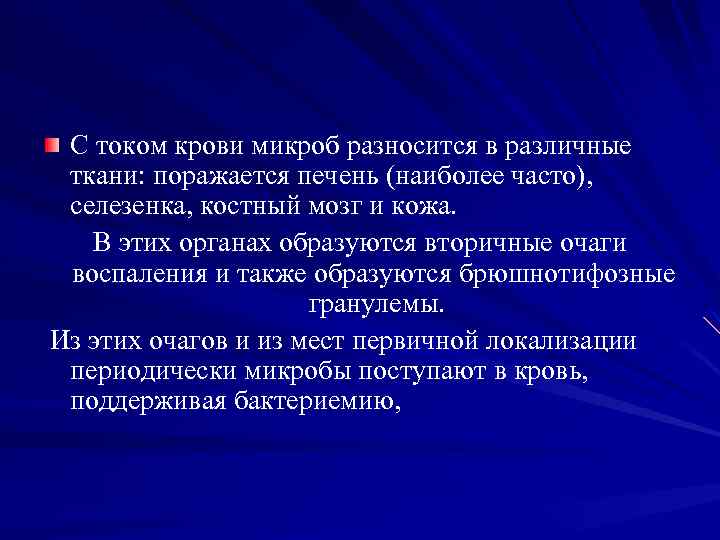 С током крови микроб разносится в различные ткани: поражается печень (наиболее часто), селезенка, костный мозг и кожа.

В этих органах образуются вторичные очаги воспаления и также образуются брюшнотифозные гранулемы.

Из этих очагов и из мест первичной локализации периодически микробы поступают в кровь, поддерживая бактериемию,